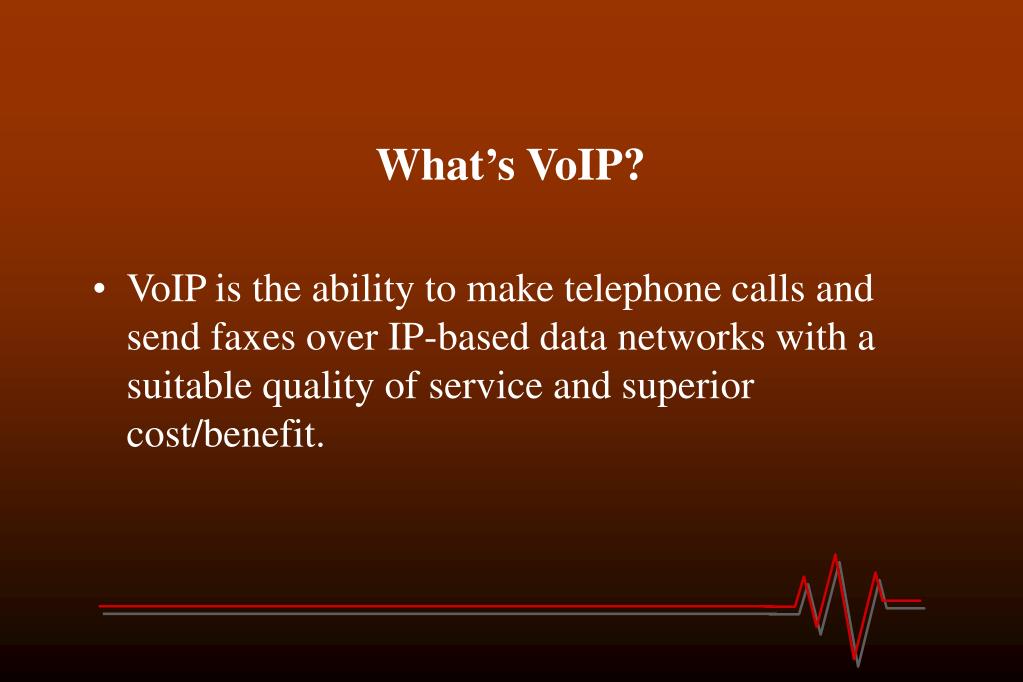 What’s VoIP?

• VoIP is the ability to make telephone calls and send faxes over IP-based data networks with a suitable quality of service and superior cost/benefit.